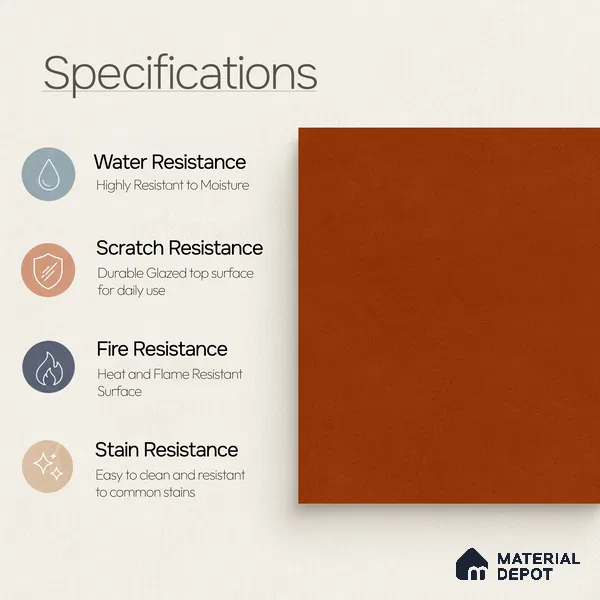 Specifications

Water Resistance
Highly Resistant to Moisture

Scratch Resistance
Durable Glazed top surface for daily use

Fire Resistance
Heat and Flame Resistant Surface

Stain Resistance
Easy to clean and resistant to common stains

MATERIAL DEPOT